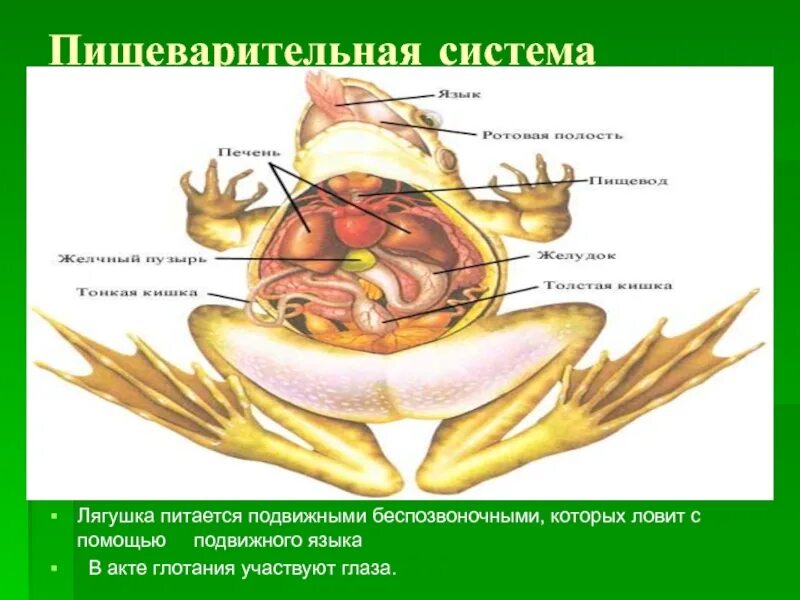 Пищеварительная система

Язык
Ротовая полость
Печень
Пищевод
Желчный пузырь
Желудок
Тонкая кишка
Толстая кишка

▪ Лягушка питается подвижными беспозвоночными, которых ловит с помощью подвижного языка
▪ В акте глотания участвуют глаза.